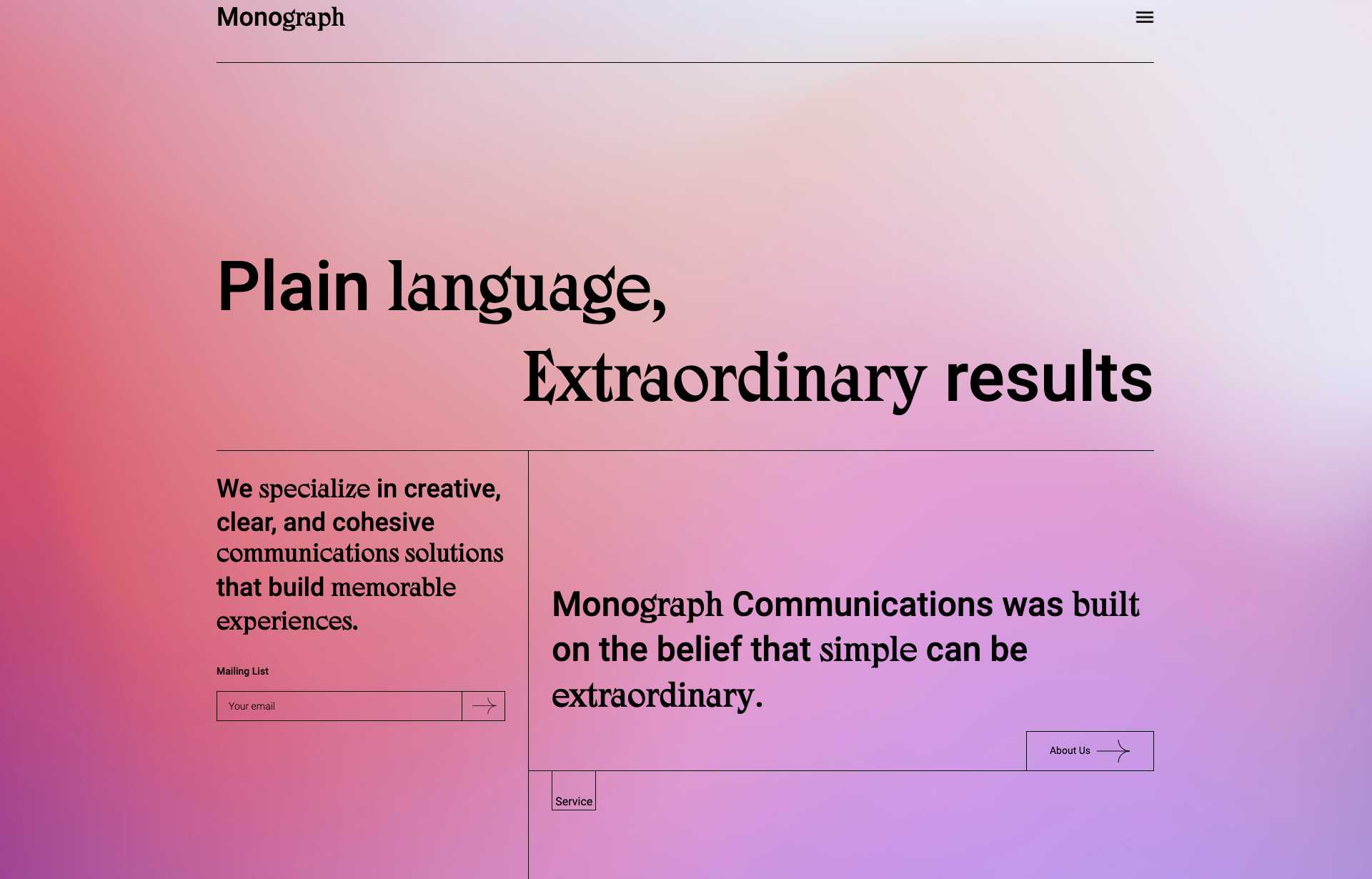 Monograph

Plain language,
Extraordinary results

We specialize in creative, clear, and cohesive communications solutions that build memorable experiences.

Mailing List

Your email

Monograph Communications was built on the belief that simple can be extraordinary.

About Us

Service